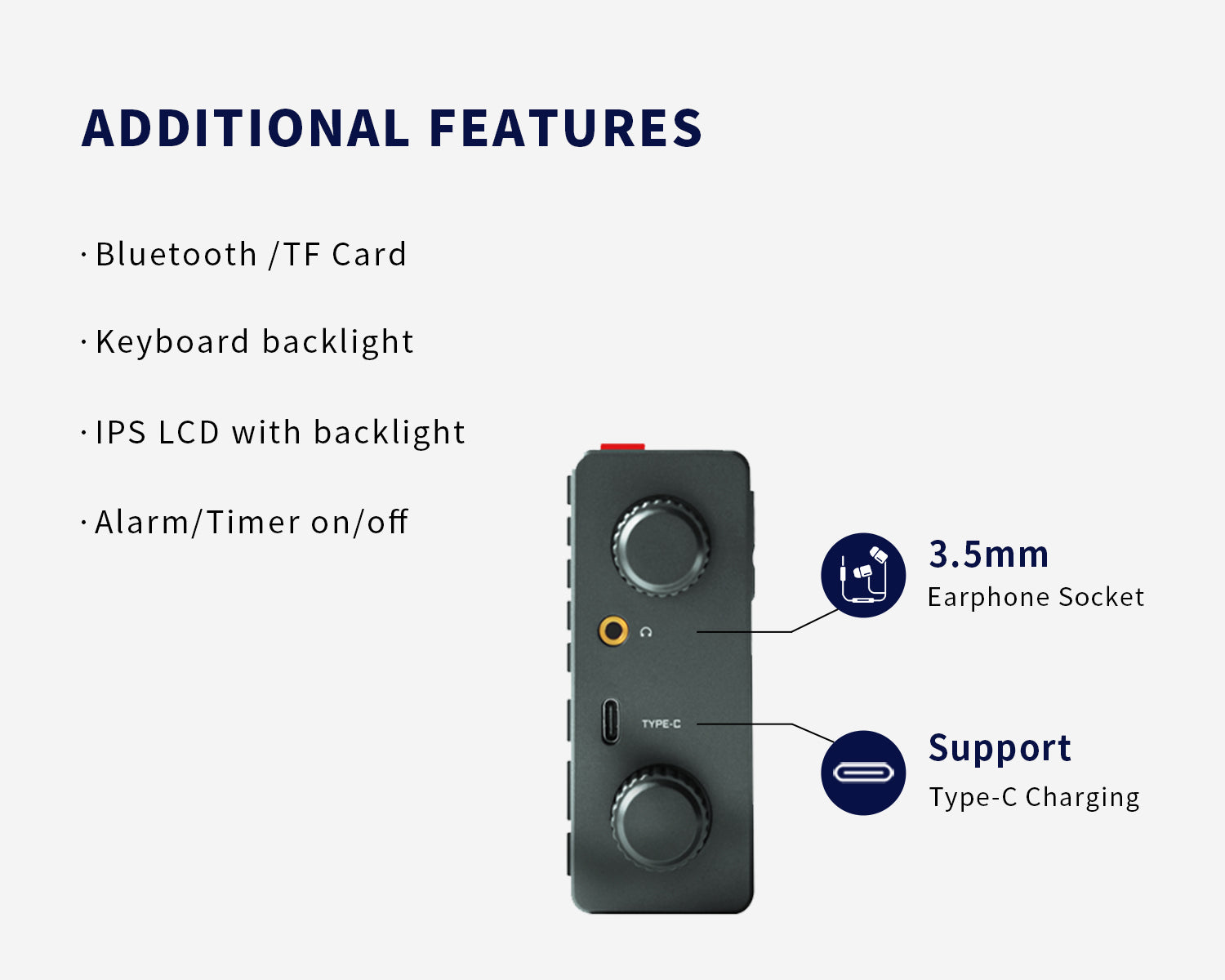 ADDITIONAL FEATURES

· Bluetooth /TF Card

· Keyboard backlight

· IPS LCD with backlight

· Alarm/Timer on/off

TYPE-C

3.5mm
Earphone Socket

Support
Type-C Charging